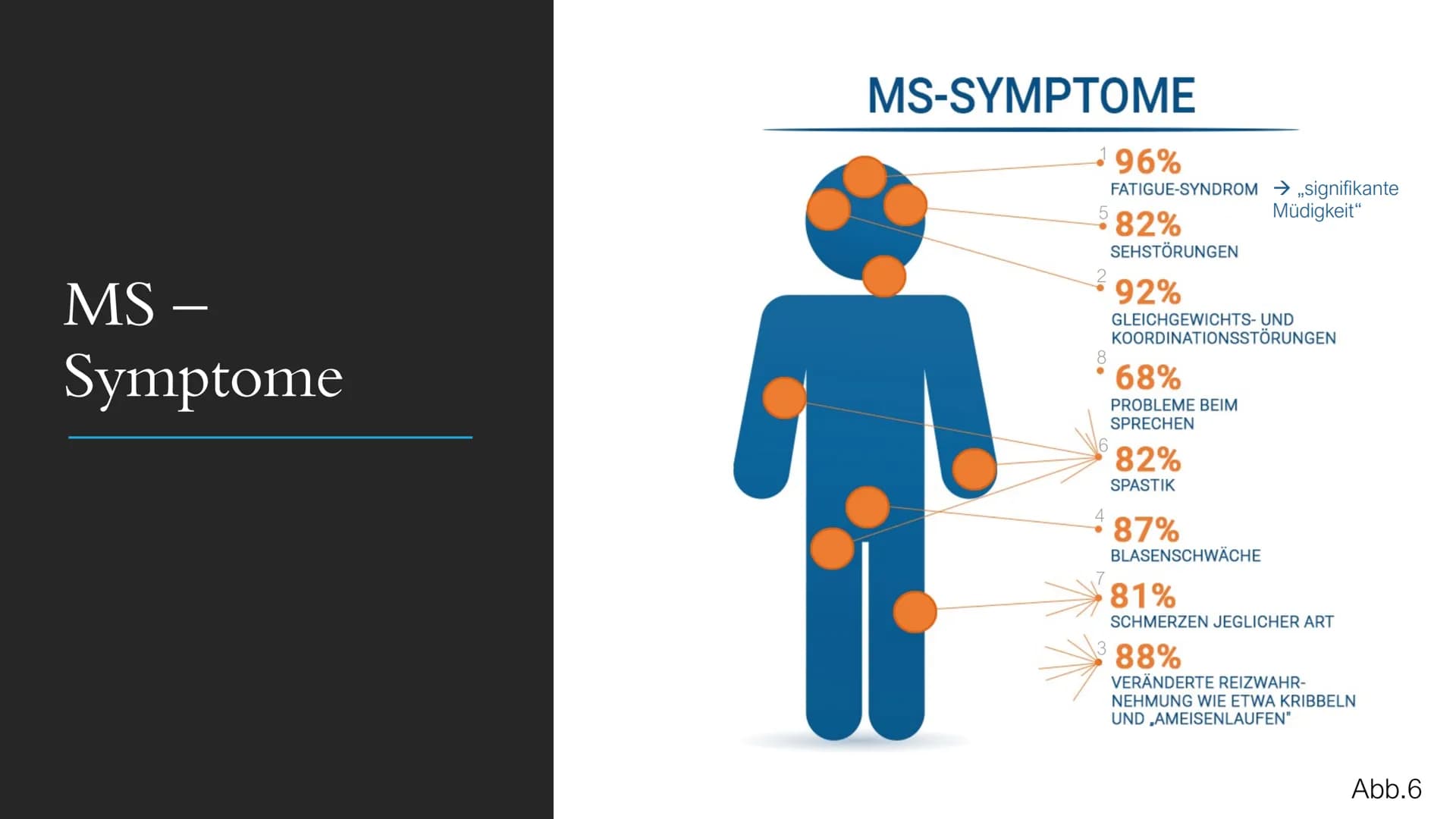 MS – Symptome

MS-SYMPTOME

1 96%
FATIGUE-SYNDROM → „signifikante Müdigkeit“

5 82%
SEHSTÖRUNGEN

2 92%
GLEICHGEWICHTS- UND KOORDINATIONSSTÖRUNGEN

8 68%
PROBLEME BEIM SPRECHEN

6 82%
SPASTIK

4 87%
BLASENSCHWÄCHE

7 81%
SCHMERZEN JEGLICHER ART

3 88%
VERÄNDERTE REIZWAHRNEHMUNG WIE ETWA KRIBBELN UND „AMEISENLAUFEN"

Abb.6